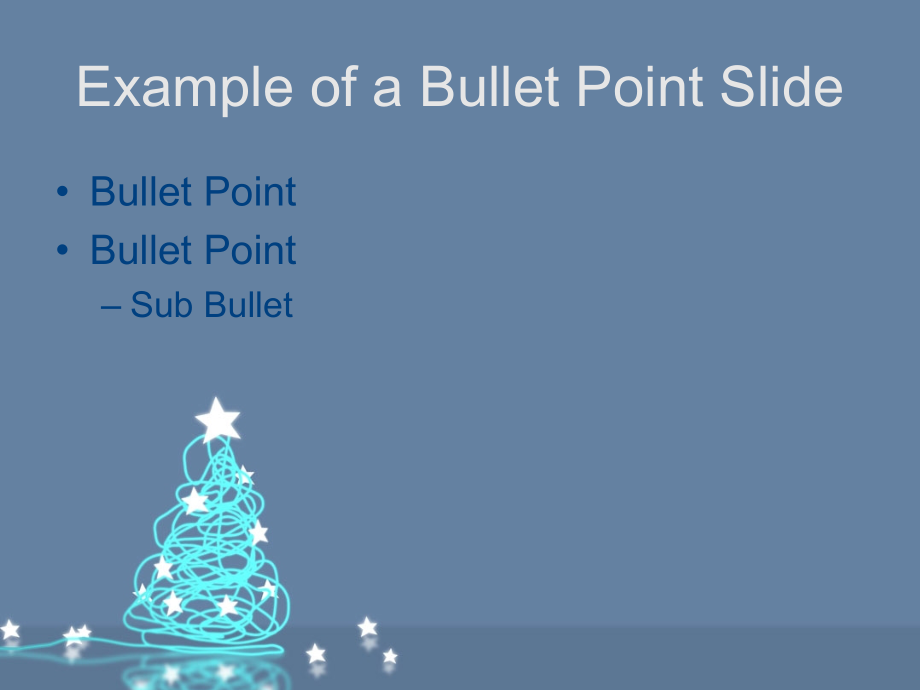 Example of a Bullet Point Slide

• Bullet Point
• Bullet Point
– Sub Bullet